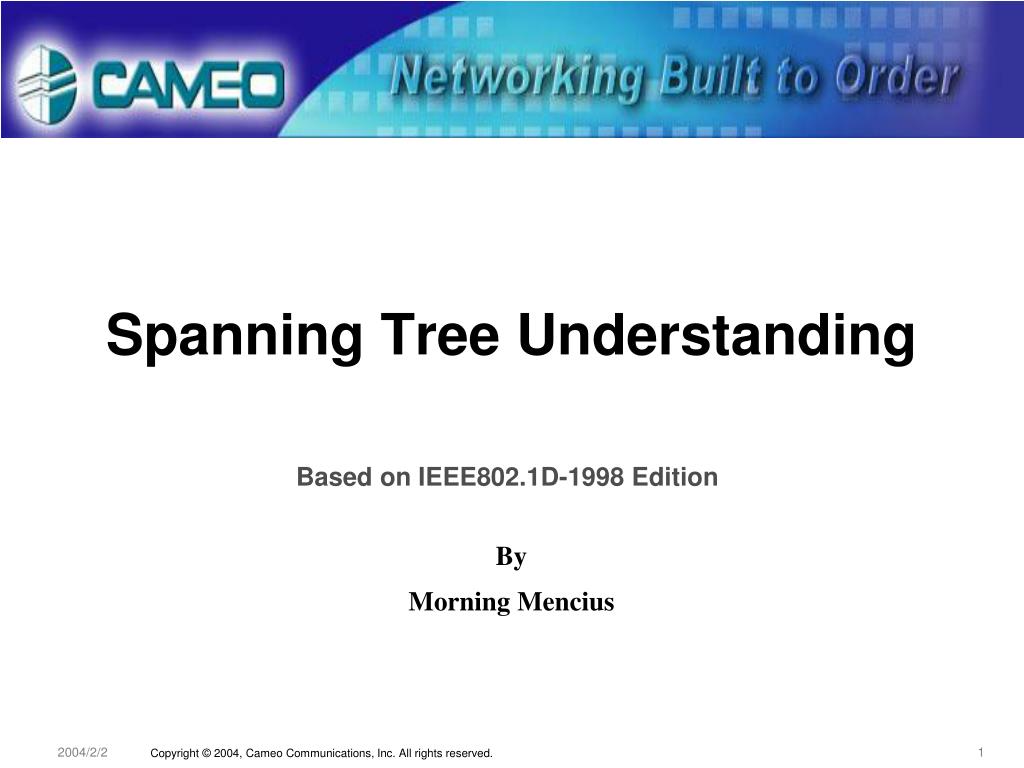 CAMEO

Networking Built to Order

Spanning Tree Understanding

Based on IEEE802.1D-1998 Edition

By

Morning Mencius

2004/2/2

Copyright © 2004, Cameo Communications, Inc. All rights reserved.

1